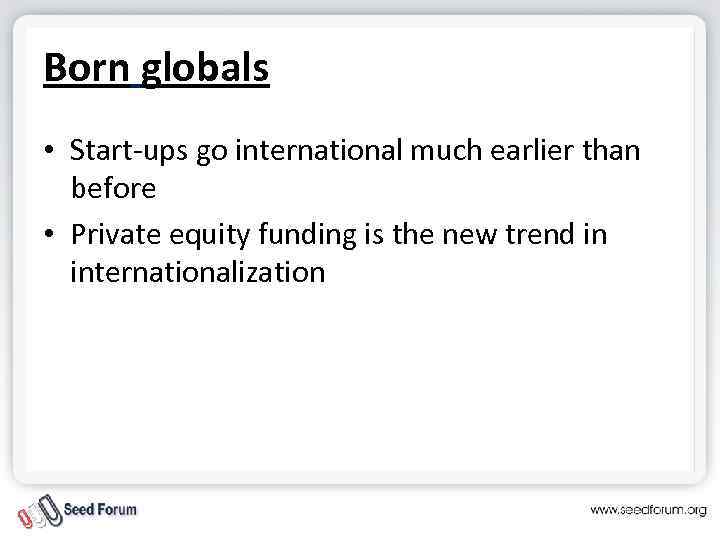 Born globals

• Start-ups go international much earlier than before
• Private equity funding is the new trend in internationalization

Seed Forum

www.seedforum.org